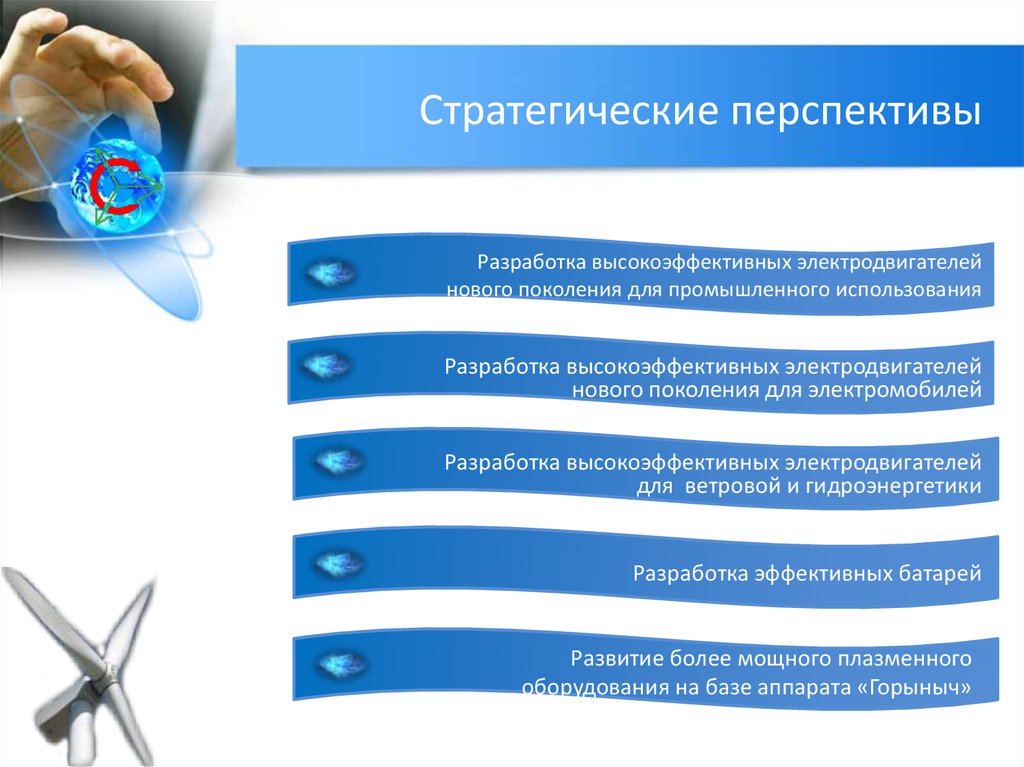 Стратегические перспективы

Разработка высокоэффективных электродвигателей нового поколения для промышленного использования

Разработка высокоэффективных электродвигателей нового поколения для электромобилей

Разработка высокоэффективных электродвигателей для ветровой и гидроэнергетики

Разработка эффективных батарей

Развитие более мощного плазменного оборудования на базе аппарата «Горыныч»